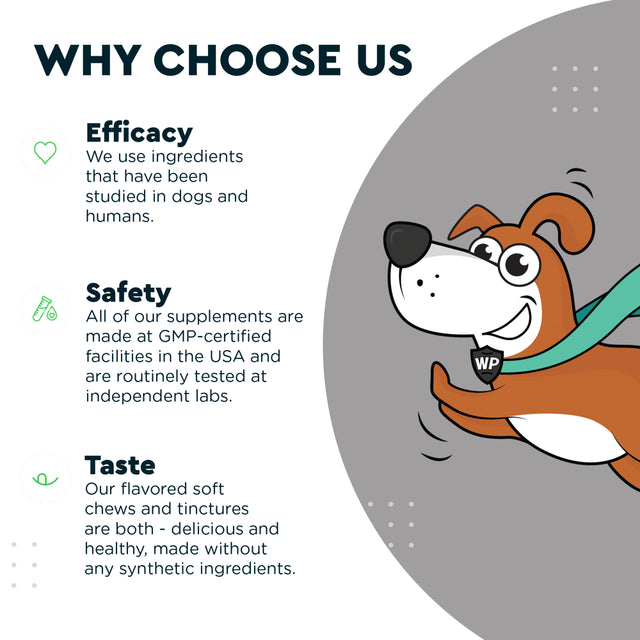 WHY CHOOSE US

Efficacy
We use ingredients that have been studied in dogs and humans.

Safety
All of our supplements are made at GMP-certified facilities in the USA and are routinely tested at independent labs.

Taste
Our flavored soft chews and tinctures are both - delicious and healthy, made without any synthetic ingredients.

WP